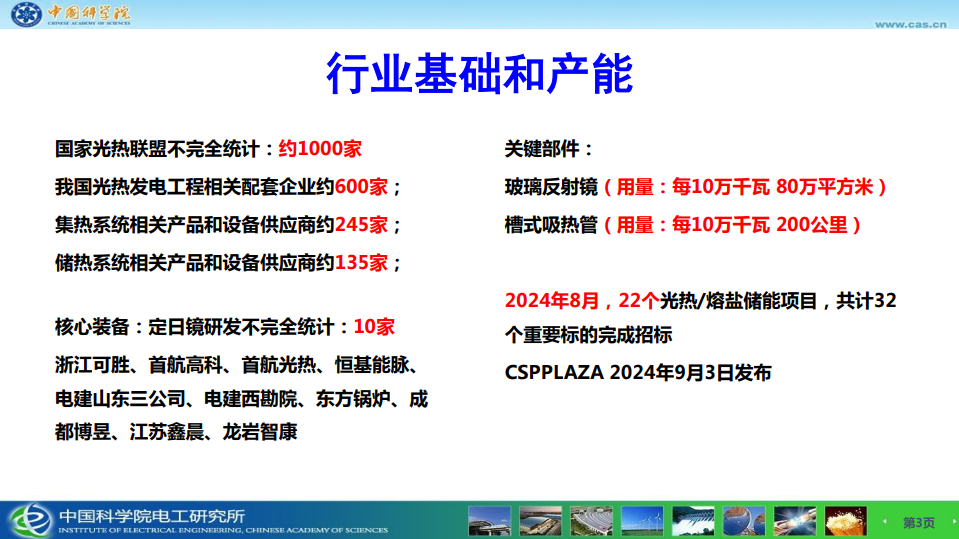 中国科学院
CHINESE ACADEMY OF SCIENCES

www.cas.cn

行业基础和产能

国家光热联盟不完全统计：约1000家

我国光热发电工程相关配套企业约600家；

集热系统相关产品和设备供应商约245家；

储热系统相关产品和设备供应商约135家；

核心装备：定日镜研发不完全统计：10家

浙江可胜、首航高科、首航光热、恒基能脉、电建山东三公司、电建西勘院、东方锅炉、成都博昱、江苏鑫晨、龙岩智康

关键部件：

玻璃反射镜（用量：每10万千瓦 80万平方米）

槽式吸热管（用量：每10万千瓦 200公里）

2024年8月，22个光热/熔盐储能项目，共计32个重要标的完成招标

CSPPLAZA 2024年9月3日发布

中国科学院电工研究所
INSTITUTE OF ELECTRICAL ENGINEERING, CHINESE ACADEMY OF SCIENCES

第3页